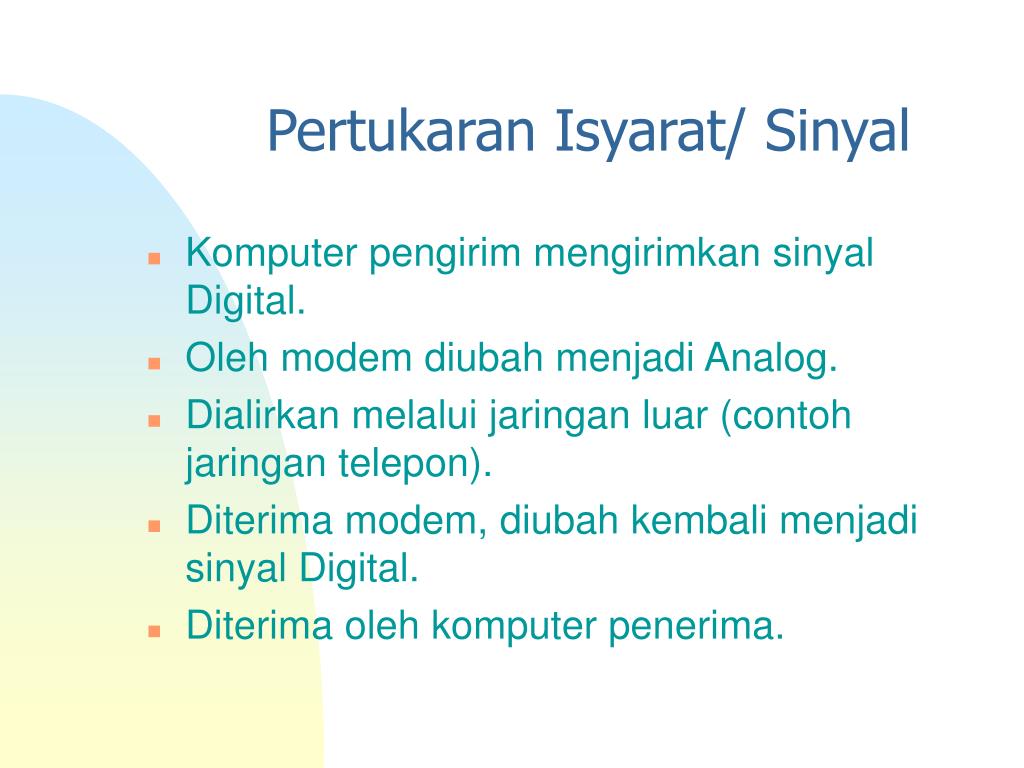 Pertukaran Isyarat/ Sinyal

- Komputer pengirim mengirimkan sinyal Digital.
- Oleh modem diubah menjadi Analog.
- Dialirkan melalui jaringan luar (contoh jaringan telepon).
- Diterima modem, diubah kembali menjadi sinyal Digital.
- Diterima oleh komputer penerima.